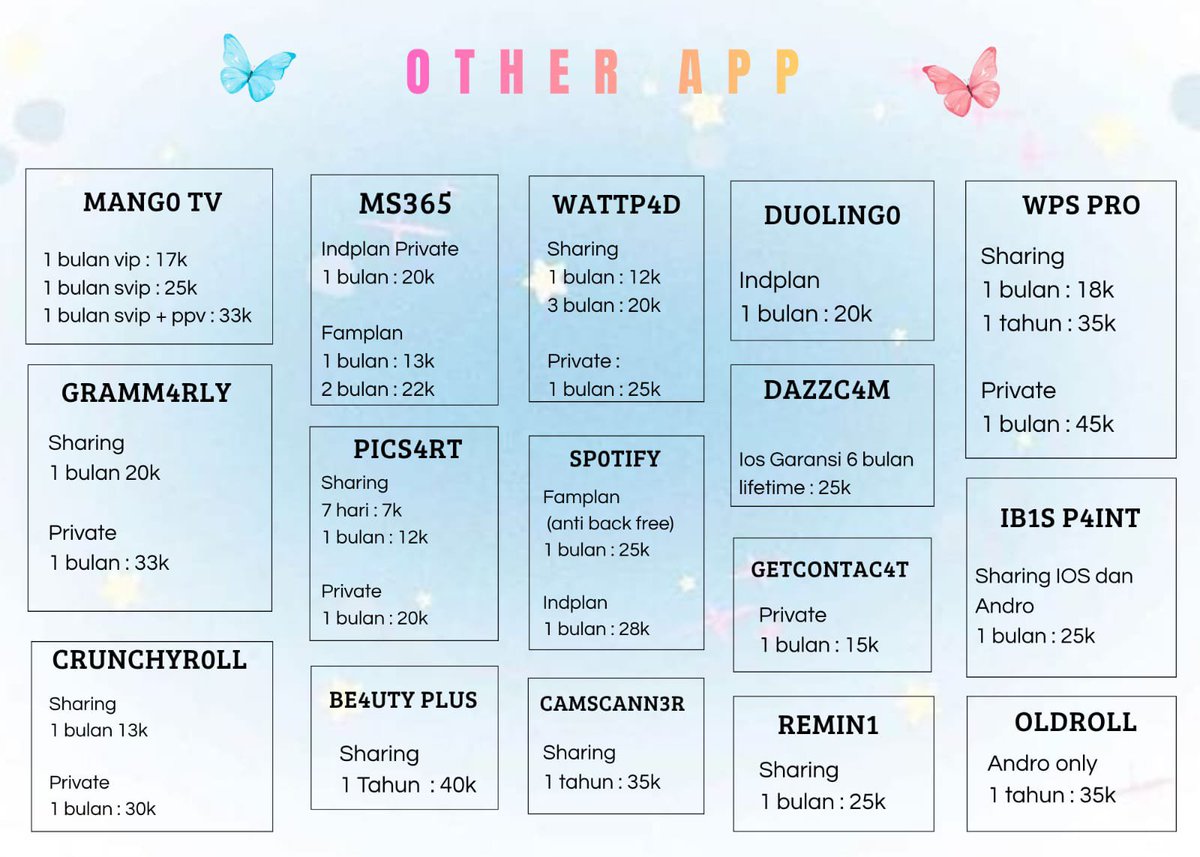 OTHER APP

MANG0 TV

1 bulan vip : 17k
1 bulan svip : 25k
1 bulan svip + ppv : 33k

GRAMM4RLY

Sharing
1 bulan 20k

Private
1 bulan : 33k

CRUNCHYR0LL

Sharing
1 bulan 13k

Private
1 bulan : 30k

MS365

Indplan Private
1 bulan : 20k

Famplan
1 bulan : 13k
2 bulan : 22k

PICS4RT

Sharing
7 hari : 7k
1 bulan : 12k

Private
1 bulan : 20k

BE4UTY PLUS

Sharing
1 Tahun : 40k

WATTP4D

Sharing
1 bulan : 12k
3 bulan : 20k

Private :
1 bulan : 25k

SP0TIFY

Famplan
(anti back free)
1 bulan : 25k

Indplan
1 bulan : 28k

CAMSCANN3R

Sharing
1 tahun : 35k

DUOLING0

Indplan
1 bulan : 20k

DAZZC4M

Ios Garansi 6 bulan
lifetime : 25k

GETCONTAC4T

Private
1 bulan : 15k

REMIN1

Sharing
1 bulan : 25k

WPS PRO

Sharing
1 bulan : 18k
1 tahun : 35k

Private
1 bulan : 45k

IB1S P4INT

Sharing IOS dan Andro
1 bulan : 25k

OLDROLL

Andro only
1 tahun : 35k